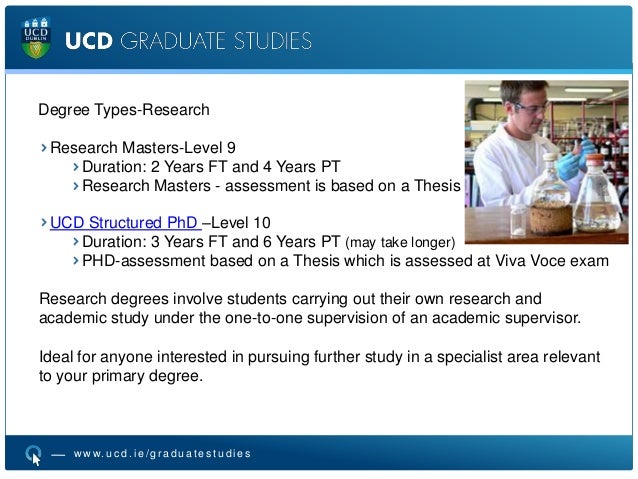 UCD DUBLIN

UCD GRADUATE STUDIES

Degree Types-Research

› Research Masters-Level 9
› Duration: 2 Years FT and 4 Years PT
› Research Masters - assessment is based on a Thesis

› UCD Structured PhD –Level 10
› Duration: 3 Years FT and 6 Years PT (may take longer)
› PHD-assessment based on a Thesis which is assessed at Viva Voce exam

Research degrees involve students carrying out their own research and academic study under the one-to-one supervision of an academic supervisor.

Ideal for anyone interested in pursuing further study in a specialist area relevant to your primary degree.

— www.ucd.ie/graduatestudies